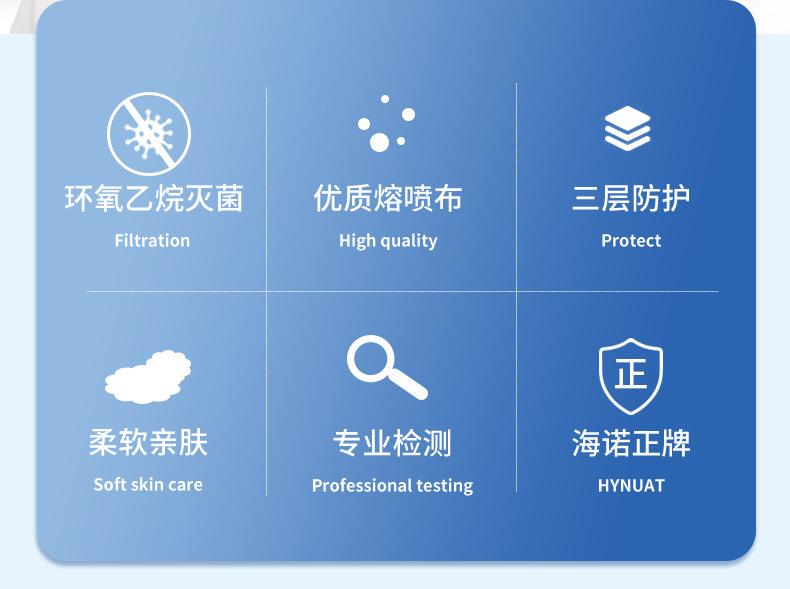 环氧乙烷灭菌
Filtration

优质熔喷布
High quality

三层防护
Protect

柔软亲肤
Soft skin care

专业检测
Professional testing

正

海诺正牌
HYNUAT